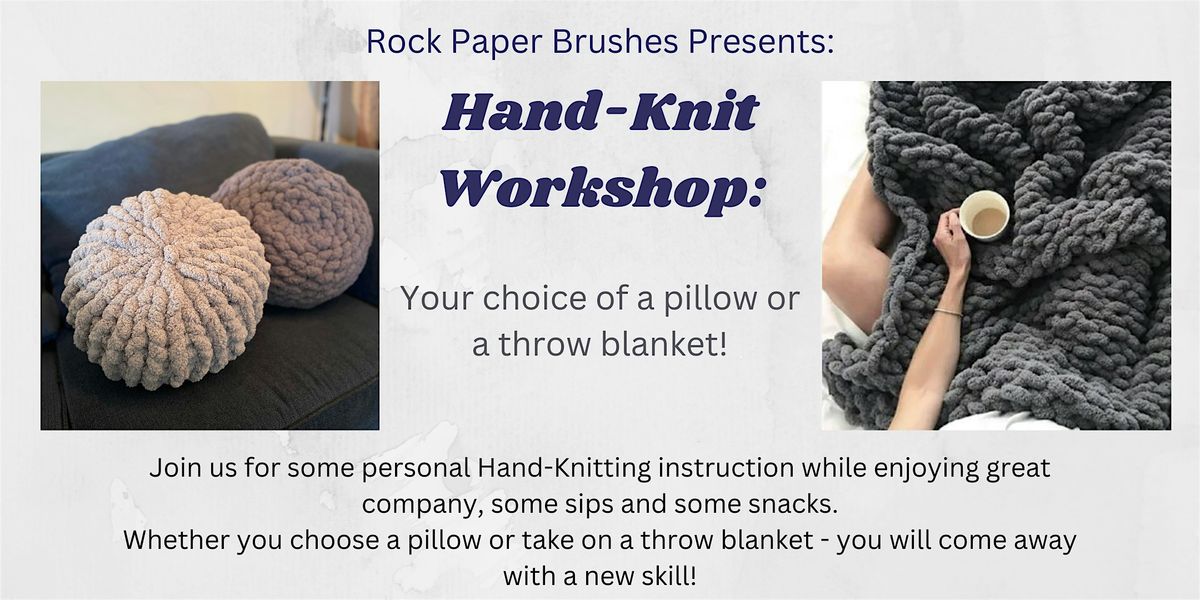 Rock Paper Brushes Presents:

Hand-Knit Workshop:

Your choice of a pillow or a throw blanket!

Join us for some personal Hand-Knitting instruction while enjoying great company, some sips and some snacks.
Whether you choose a pillow or take on a throw blanket - you will come away with a new skill!